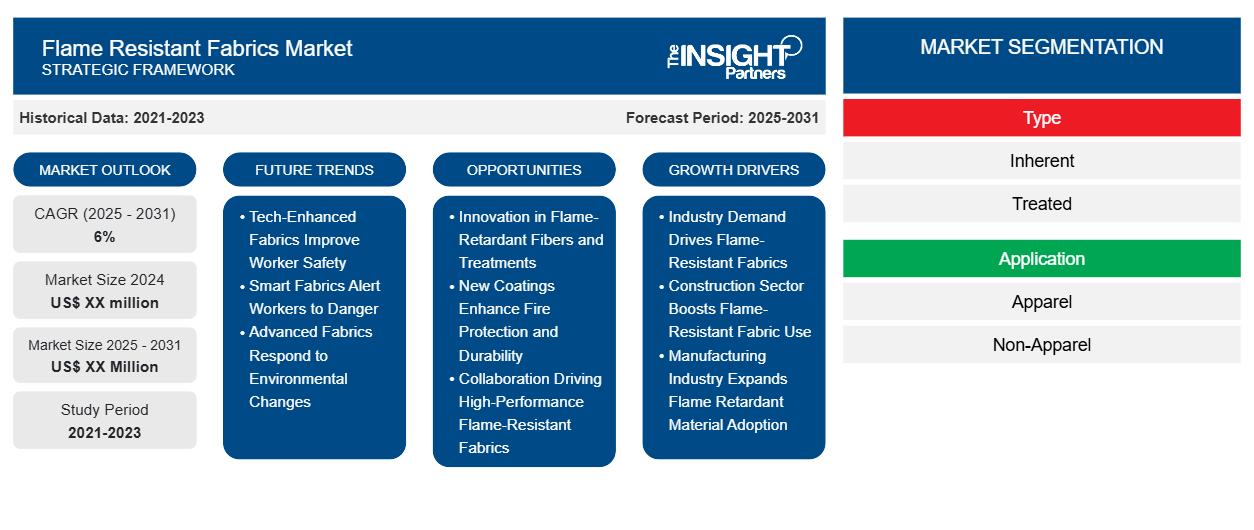 Flame Resistant Fabrics Market
STRATEGIC FRAMEWORK

The INSIGHT Partners

Historical Data: 2021-2023

Forecast Period: 2025-2031

MARKET OUTLOOK

CAGR (2025 - 2031)
6%

Market Size 2024
US$ XX million

Market Size 2025 - 2031
US$ XX Million

Study Period
2021-2023

FUTURE TRENDS

• Tech-Enhanced Fabrics Improve Worker Safety
• Smart Fabrics Alert Workers to Danger
• Advanced Fabrics Respond to Environmental Changes

OPPORTUNITIES

• Innovation in Flame-Retardant Fibers and Treatments
• New Coatings Enhance Fire Protection and Durability
• Collaboration Driving High-Performance Flame-Resistant Fabrics

GROWTH DRIVERS

• Industry Demand Drives Flame-Resistant Fabrics
• Construction Sector Boosts Flame-Resistant Fabric Use
• Manufacturing Industry Expands Flame Retardant Material Adoption

MARKET SEGMENTATION

Type

Inherent

Treated

Application

Apparel

Non-Apparel